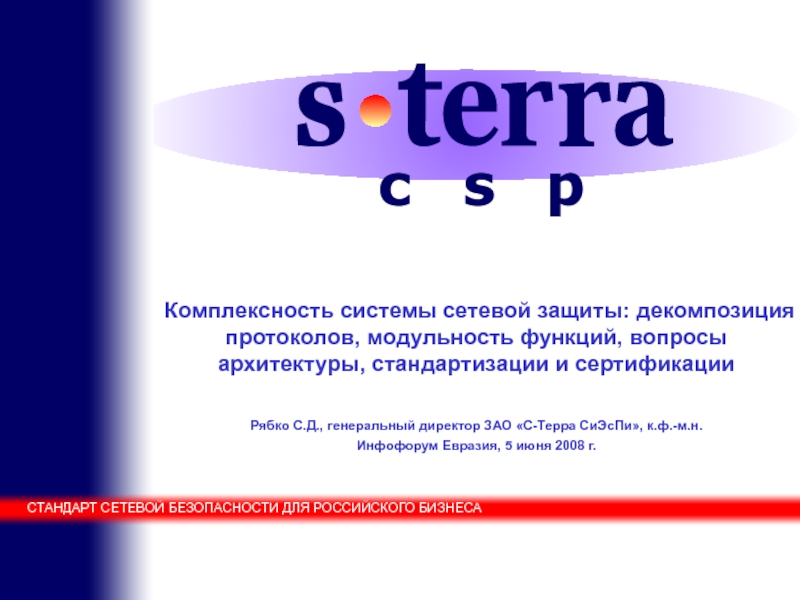 s terra
c s p

Комплексность системы сетевой защиты: декомпозиция протоколов, модульность функций, вопросы архитектуры, стандартизации и сертификации

Рябко С.Д., генеральный директор ЗАО «С-Терра СиЭсПи», к.ф.-м.н.
Инфофорум Евразия, 5 июня 2008 г.

СТАНДАРТ СЕТЕВОЙ БЕЗОПАСНОСТИ ДЛЯ РОССИЙСКОГО БИЗНЕСА